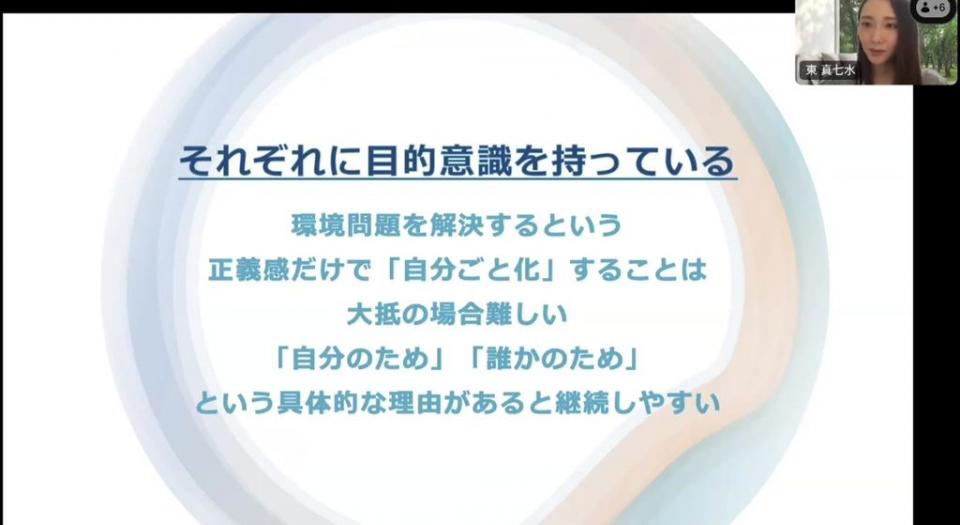 +6

東 真七水

それぞれに目的意識を持っている

環境問題を解決するという
正義感だけで「自分ごと化」することは
大抵の場合難しい
「自分のため」「誰かのため」
という具体的な理由があると継続しやすい